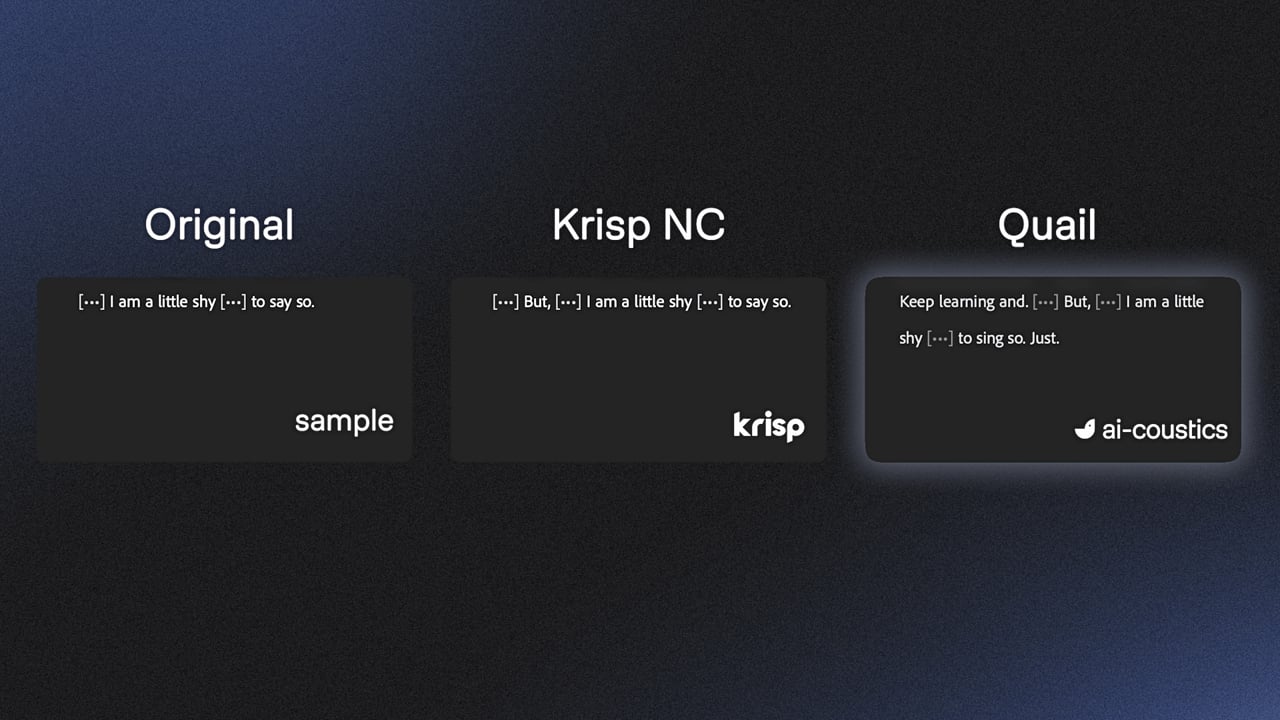 Original

[···] I am a little shy [···] to say so.

sample

Krisp NC

[···] But, [···] I am a little shy [···] to say so.

krisp

Quail

Keep learning and. [···] But, [···] I am a little shy [···] to sing so. Just.

ai-coustics